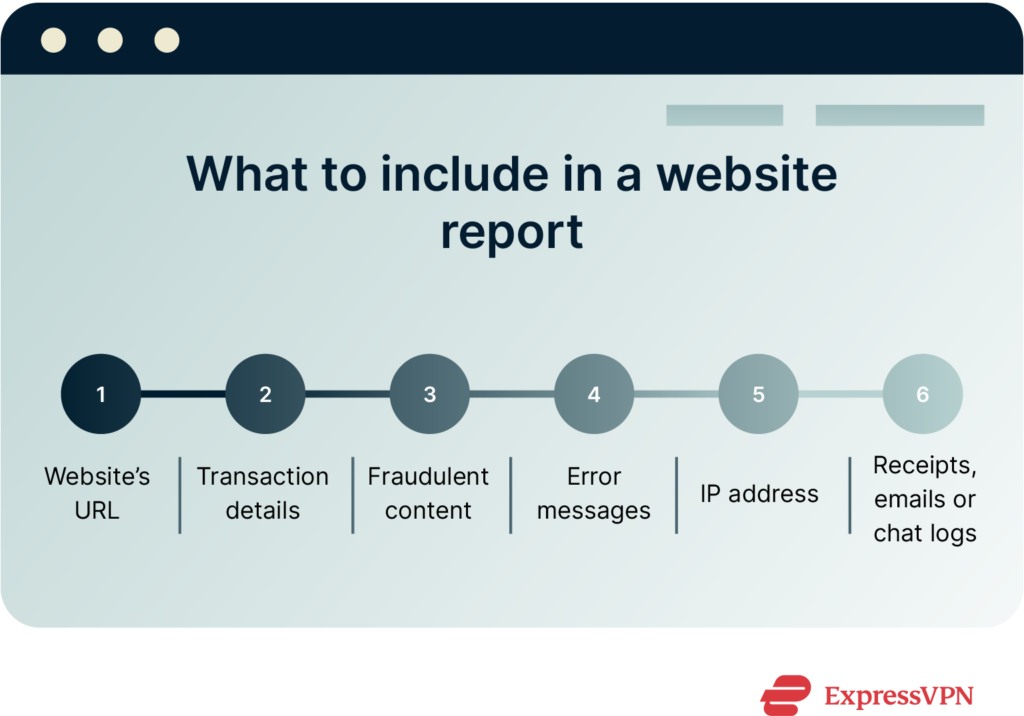 What to include in a website report

1
2
3
4
5
6

Website's URL

Transaction details

Fraudulent content

Error messages

IP address

Receipts, emails or chat logs

ExpressVPN